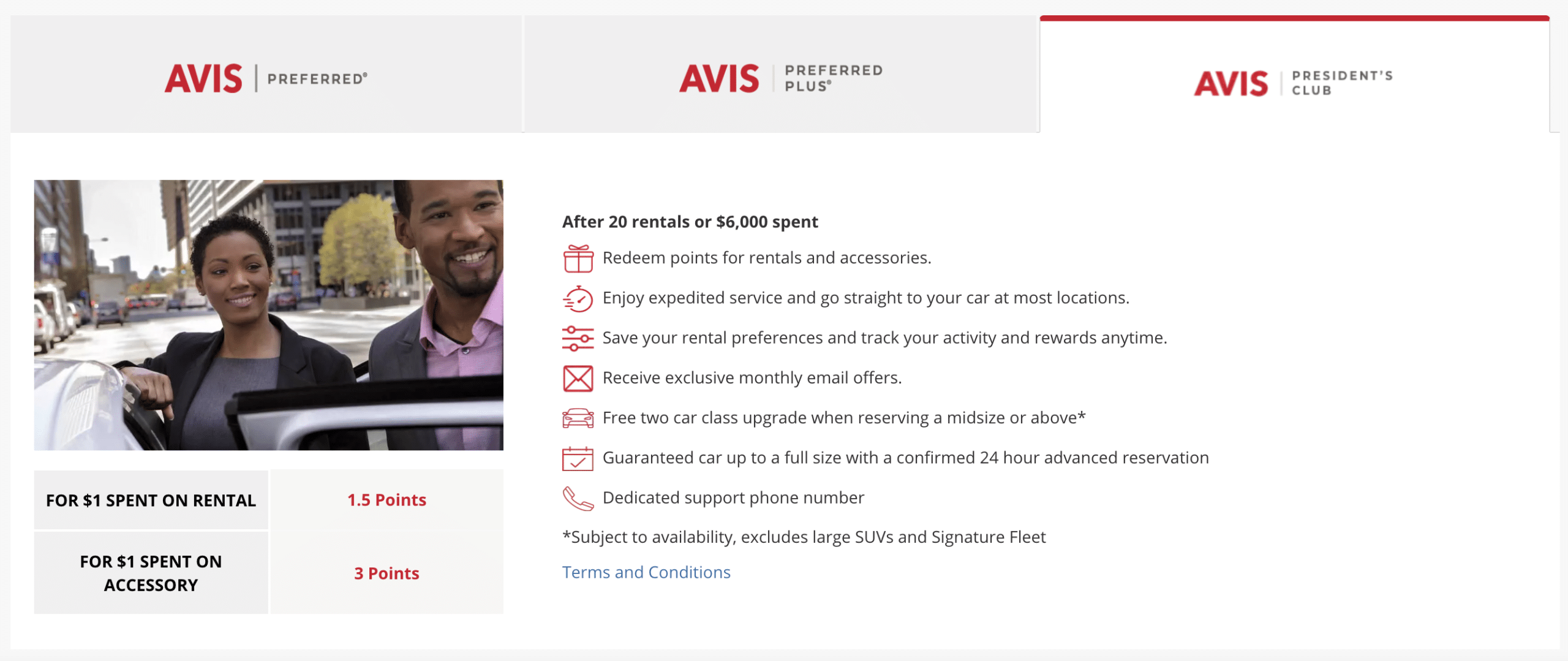 AVIS | PREFERRED®

AVIS | PREFERRED PLUS®

AVIS | PRESIDENT'S CLUB

| FOR $1 SPENT ON RENTAL | 1.5 Points |
|---|---|
| FOR $1 SPENT ON ACCESSORY | 3 Points |

After 20 rentals or $6,000 spent

Redeem points for rentals and accessories.

Enjoy expedited service and go straight to your car at most locations.

Save your rental preferences and track your activity and rewards anytime.

Receive exclusive monthly email offers.

Free two car class upgrade when reserving a midsize or above*

Guaranteed car up to a full size with a confirmed 24 hour advanced reservation

Dedicated support phone number

*Subject to availability, excludes large SUVs and Signature Fleet

Terms and Conditions